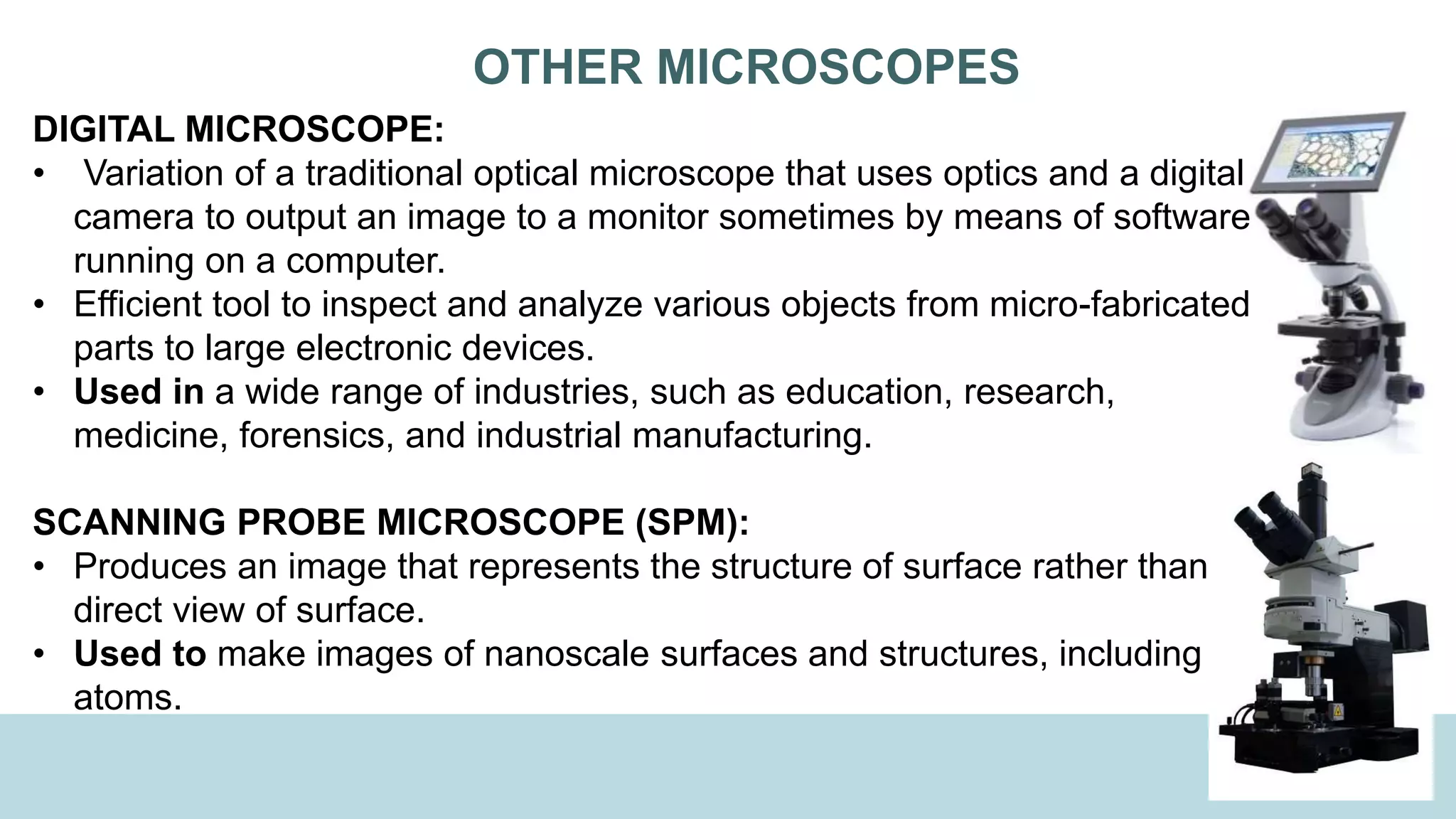 OTHER MICROSCOPES

DIGITAL MICROSCOPE:

• Variation of a traditional optical microscope that uses optics and a digital camera to output an image to a monitor sometimes by means of software running on a computer.
• Efficient tool to inspect and analyze various objects from micro-fabricated parts to large electronic devices.
• Used in a wide range of industries, such as education, research, medicine, forensics, and industrial manufacturing.

SCANNING PROBE MICROSCOPE (SPM):

• Produces an image that represents the structure of surface rather than direct view of surface.
• Used to make images of nanoscale surfaces and structures, including atoms.